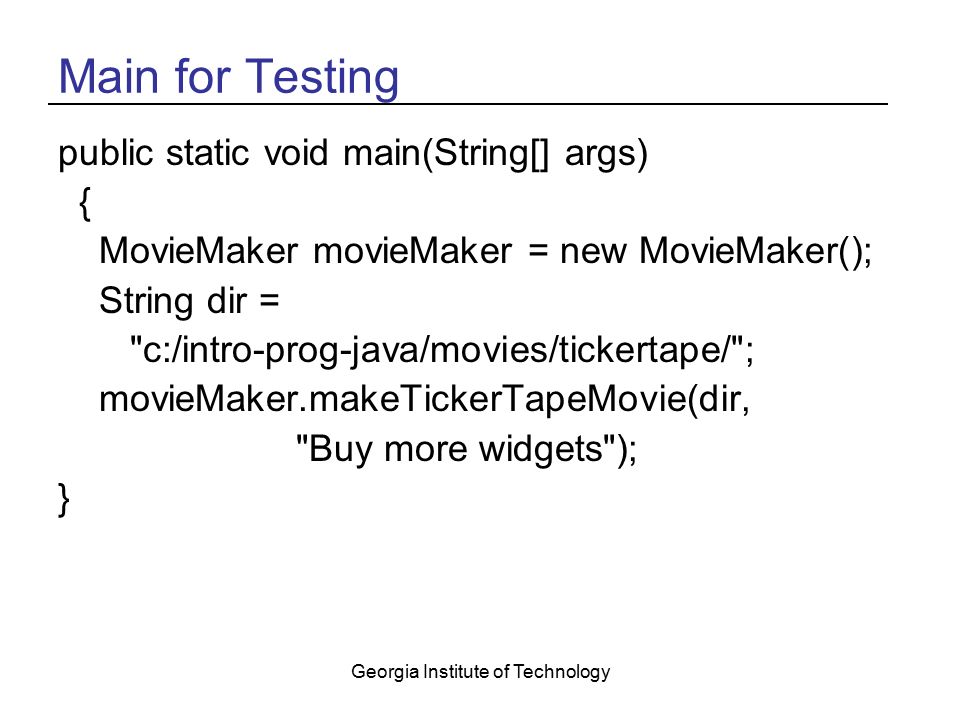 Main for Testing

public static void main(String[] args)
 {
   MovieMaker movieMaker = new MovieMaker();
   String dir =
     "c:/intro-prog-java/movies/tickertape/";
   movieMaker.makeTickerTapeMovie(dir,
                    "Buy more widgets");
}

Georgia Institute of Technology